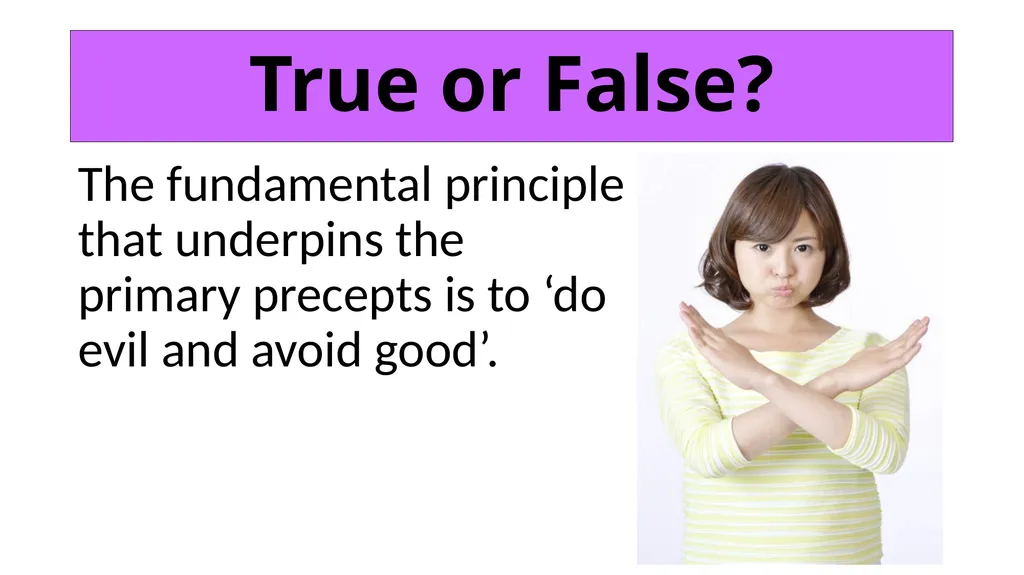 True or False?

The fundamental principle that underpins the primary precepts is to ‘do evil and avoid good’.